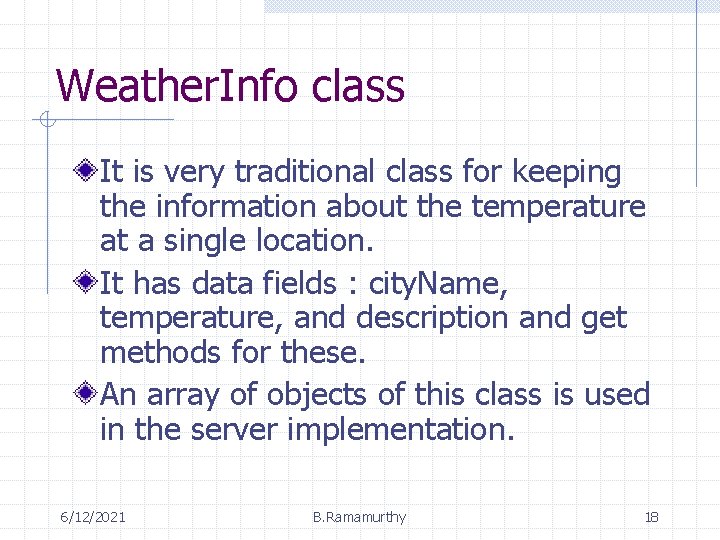 WeatherInfo class

It is very traditional class for keeping the information about the temperature at a single location.

It has data fields : cityName, temperature, and description and get methods for these.

An array of objects of this class is used in the server implementation.

6/12/2021 B.Ramamurthy 18